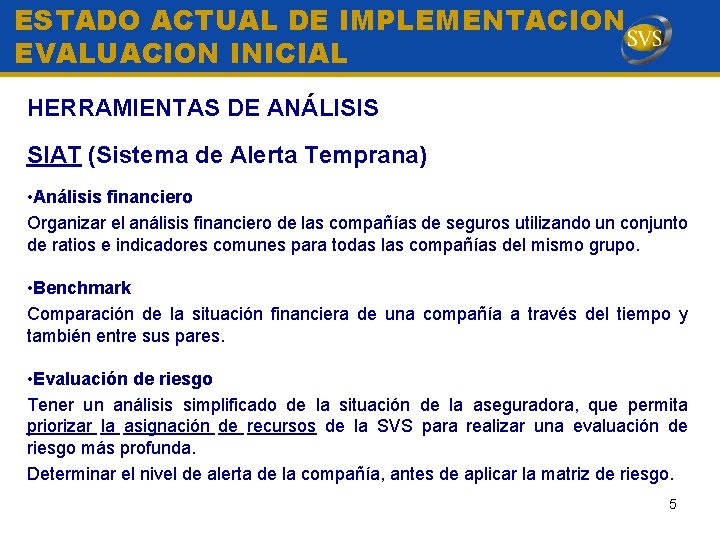 ESTADO ACTUAL DE IMPLEMENTACION
EVALUACION INICIAL

SVS

HERRAMIENTAS DE ANÁLISIS

SIAT (Sistema de Alerta Temprana)

•Análisis financiero

Organizar el análisis financiero de las compañías de seguros utilizando un conjunto de ratios e indicadores comunes para todas las compañías del mismo grupo.

•Benchmark

Comparación de la situación financiera de una compañía a través del tiempo y también entre sus pares.

•Evaluación de riesgo

Tener un análisis simplificado de la situación de la aseguradora, que permita priorizar la asignación de recursos de la SVS para realizar una evaluación de riesgo más profunda.

Determinar el nivel de alerta de la compañía, antes de aplicar la matriz de riesgo.

5